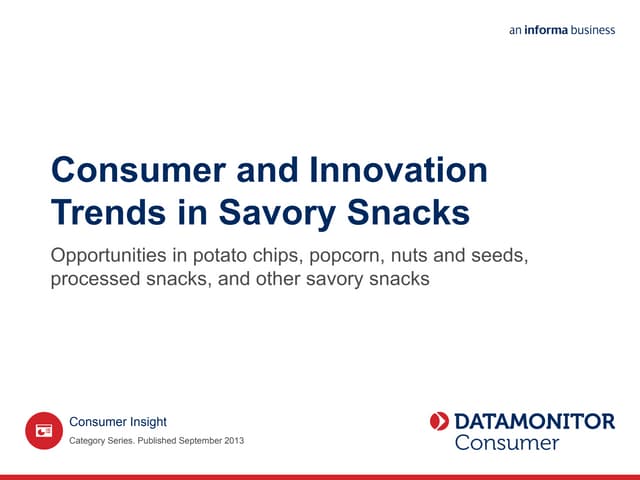 an informa business

Consumer and Innovation Trends in Savory Snacks

Opportunities in potato chips, popcorn, nuts and seeds, processed snacks, and other savory snacks

Consumer Insight

Category Series. Published September 2013

DATAMONITOR
Consumer